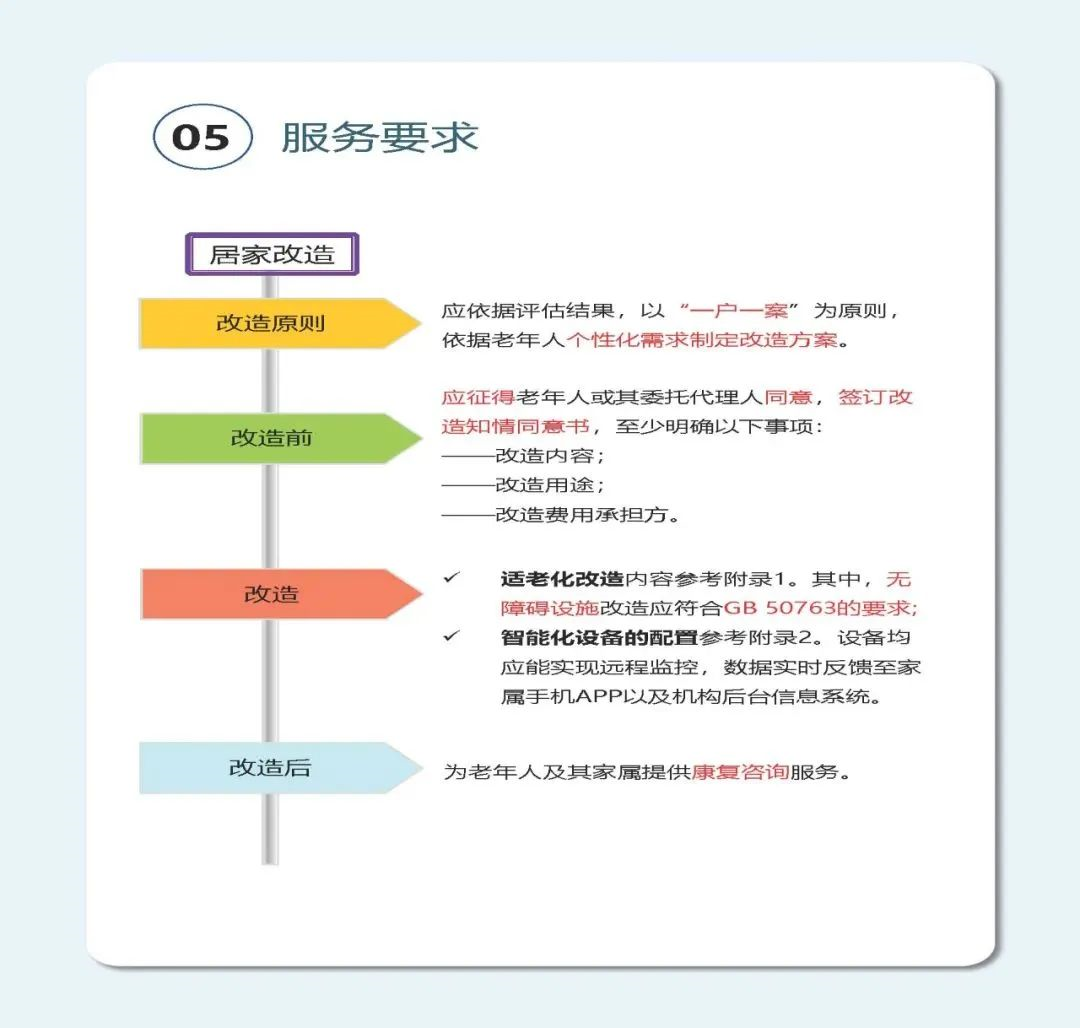 05 服务要求

居家改造

改造原则

应依据评估结果，以“一户一案”为原则，依据老年人个性化需求制定改造方案。

改造前

应征得老年人或其委托代理人同意，签订改造知情同意书，至少明确以下事项：
——改造内容；
——改造用途；
——改造费用承担方。

改造

✓ 适老化改造内容参考附录1。其中，无障碍设施改造应符合GB 50763的要求;
✓ 智能化设备的配置参考附录2。设备均应能实现远程监控，数据实时反馈至家属手机APP以及机构后台信息系统。

改造后

为老年人及其家属提供康复咨询服务。